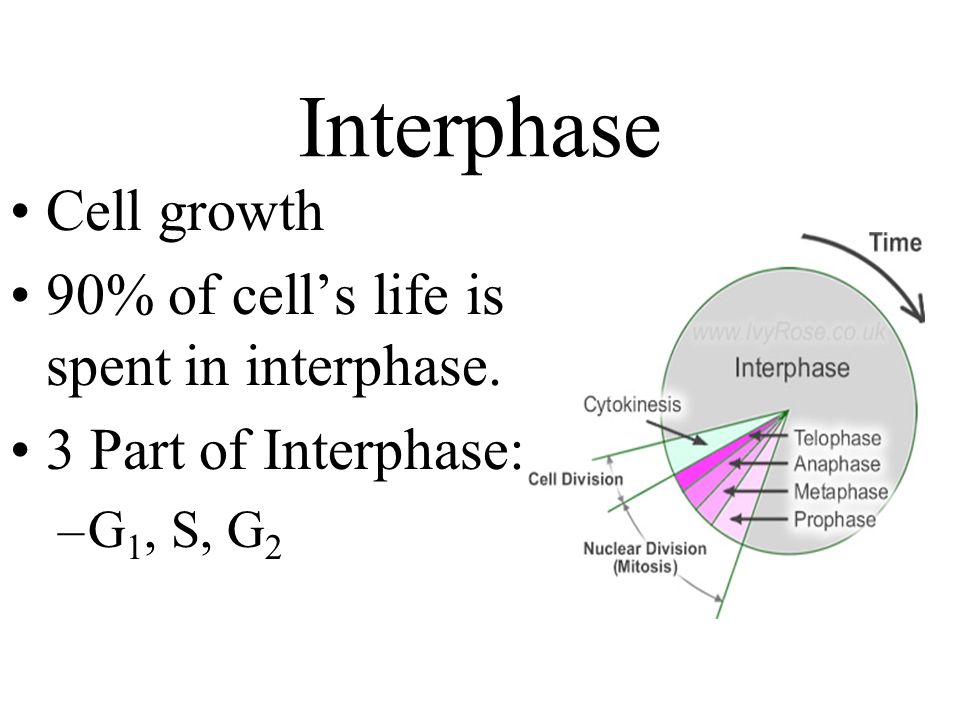 Interphase

• Cell growth
• 90% of cell's life is spent in interphase.
• 3 Part of Interphase:
–$G_1$, S, $G_2$

Time
www.IvyRose.co.uk
Interphase
Cytokinesis
Telophase
Anaphase
Metaphase
Prophase
Cell Division
Nuclear Division (Mitosis)